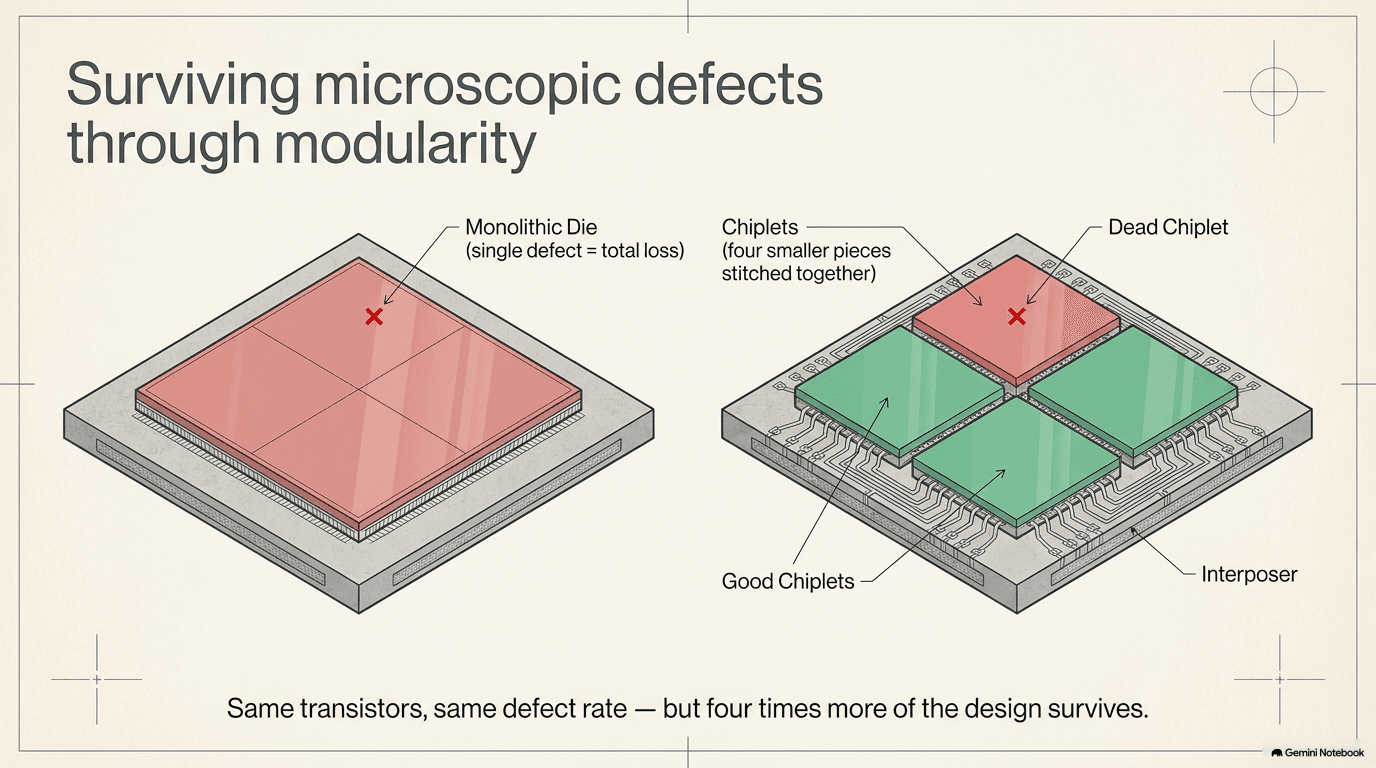 Surviving microscopic defects through modularity

Monolithic Die
(single defect = total loss)

Chiplets
(four smaller pieces
stitched together)

Dead Chiplet

Good Chiplets

Interposer

Same transistors, same defect rate — but four times more of the design survives.

Gemini Notebook